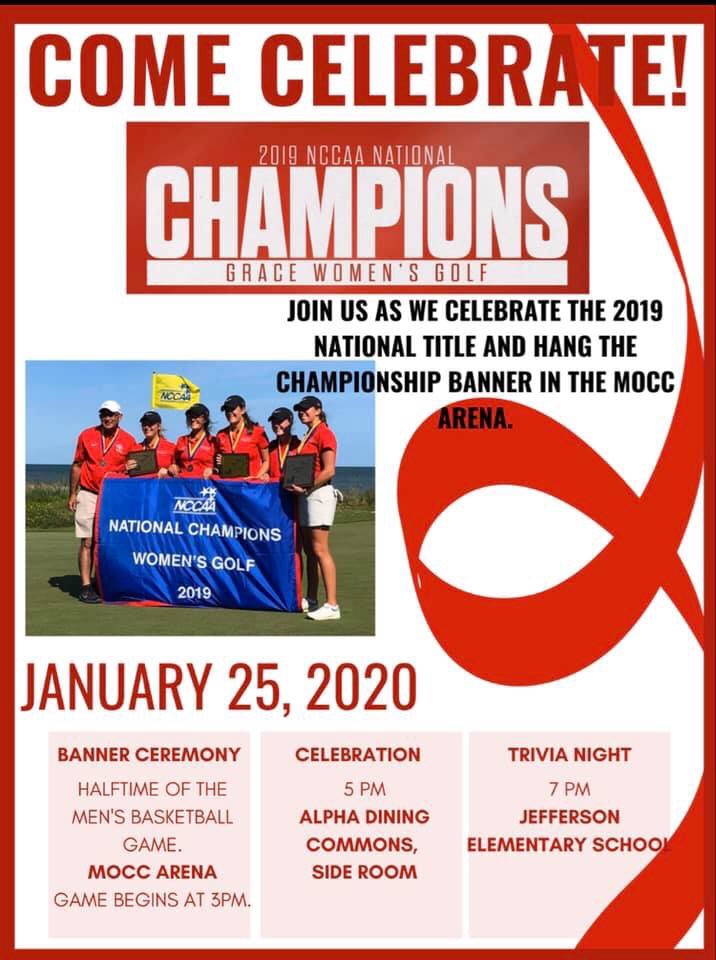 COME CELEBRATE!

2019 NCCAA NATIONAL
CHAMPIONS
GRACE WOMEN'S GOLF

JOIN US AS WE CELEBRATE THE 2019 NATIONAL TITLE AND HANG THE CHAMPIONSHIP BANNER IN THE MOCC ARENA.

NCCAA

NCCAA
NATIONAL CHAMPIONS
WOMEN'S GOLF
2019

JANUARY 25, 2020

BANNER CEREMONY
HALFTIME OF THE MEN'S BASKETBALL GAME.
MOCC ARENA
GAME BEGINS AT 3PM.

CELEBRATION
5 PM
ALPHA DINING COMMONS, SIDE ROOM

TRIVIA NIGHT
7 PM
JEFFERSON ELEMENTARY SCHOOL